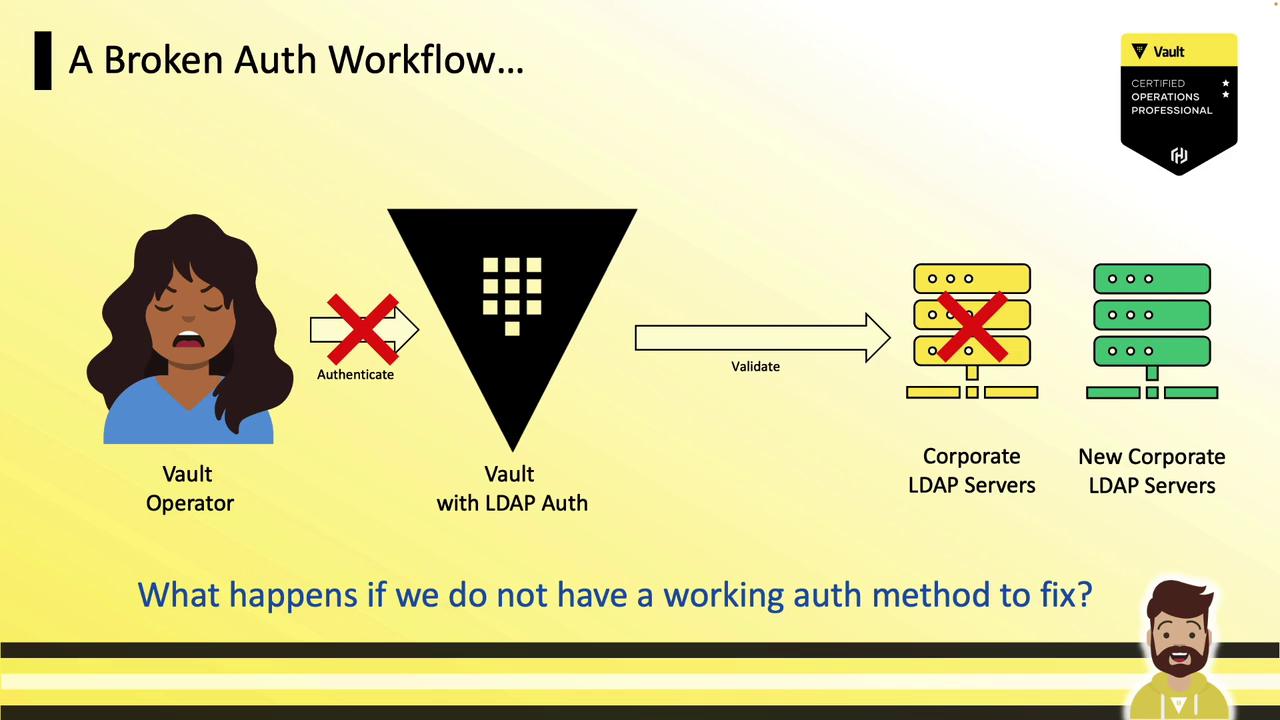 A Broken Auth Workflow…

Vault
CERTIFIED
OPERATIONS
PROFESSIONAL

Authenticate

Validate

Vault
Operator

Vault
with LDAP Auth

Corporate
LDAP Servers

New Corporate
LDAP Servers

What happens if we do not have a working auth method to fix?